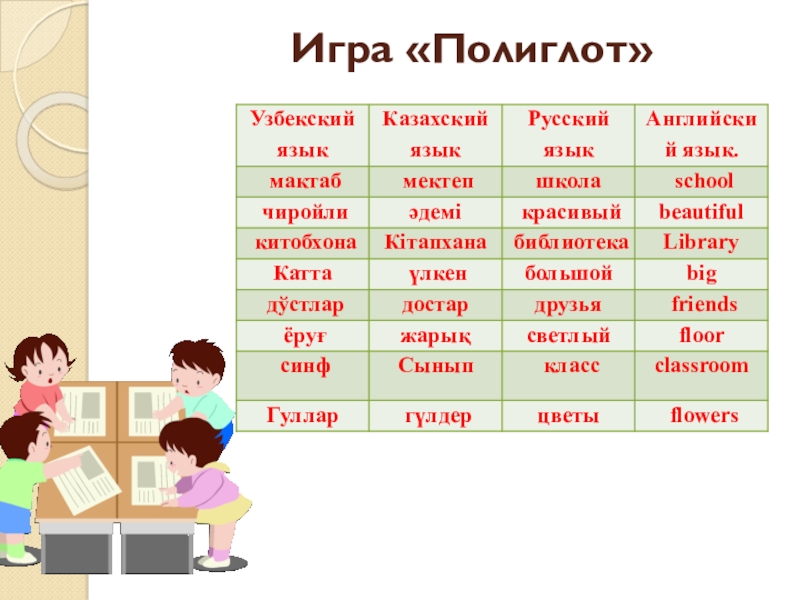 Игра «Полиглот»

| Узбекский язык | Казахский язык | Русский язык | Английский язык. |
|---|---|---|---|
| мактаб | мектеп | школа | school |
| чиройли | әдемі | красивый | beautiful |
| китобхона | Кітапхана | библиотека | Library |
| Катта | үлкен | большой | big |
| дўстлар | достар | друзья | friends |
| ёруғ | жарық | светлый | floor |
| синф | Сынып | класс | classroom |
| Гуллар | гүлдер | цветы | flowers |